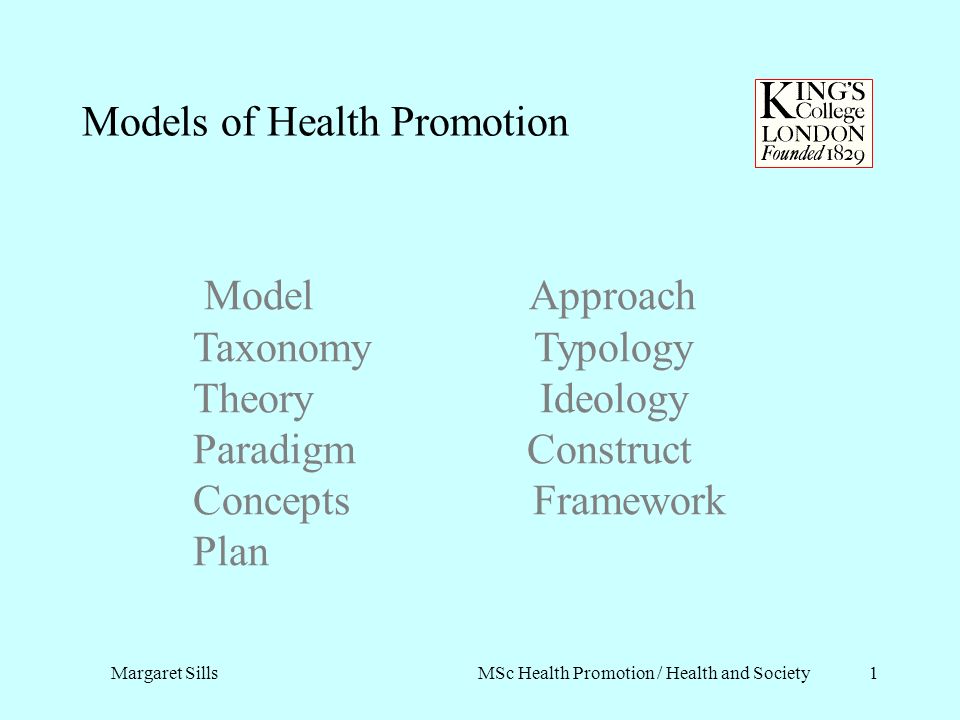 Models of Health Promotion

KING'S College LONDON Founded 1829

Model
Taxonomy
Theory
Paradigm
Concepts
Plan

Approach
Typology
Ideology
Construct
Framework

Margaret Sills MSc Health Promotion / Health and Society 1